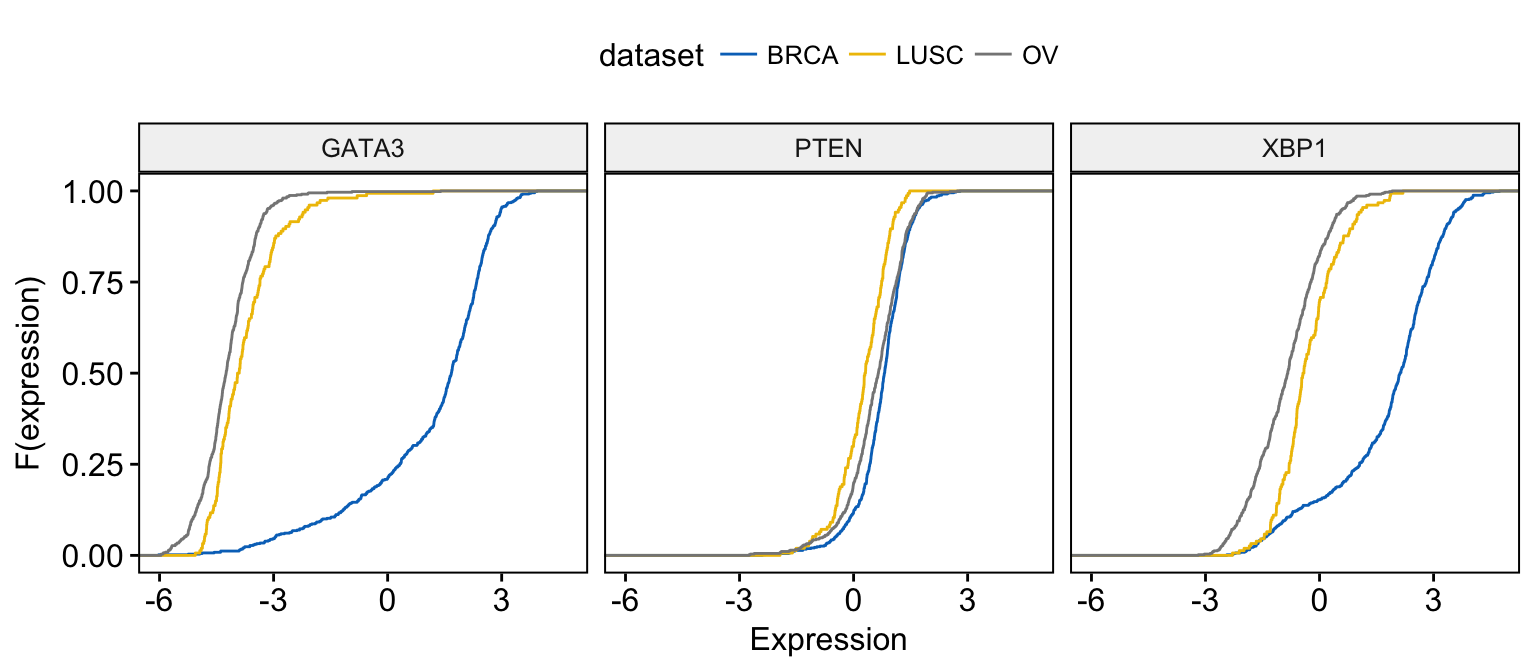 dataset BRCA LUSC OV

GATA3

PTEN

XBP1

F(expression)

1.00
0.75
0.50
0.25
0.00

-6 -3 0 3
-6 -3 0 3
-6 -3 0 3

Expression